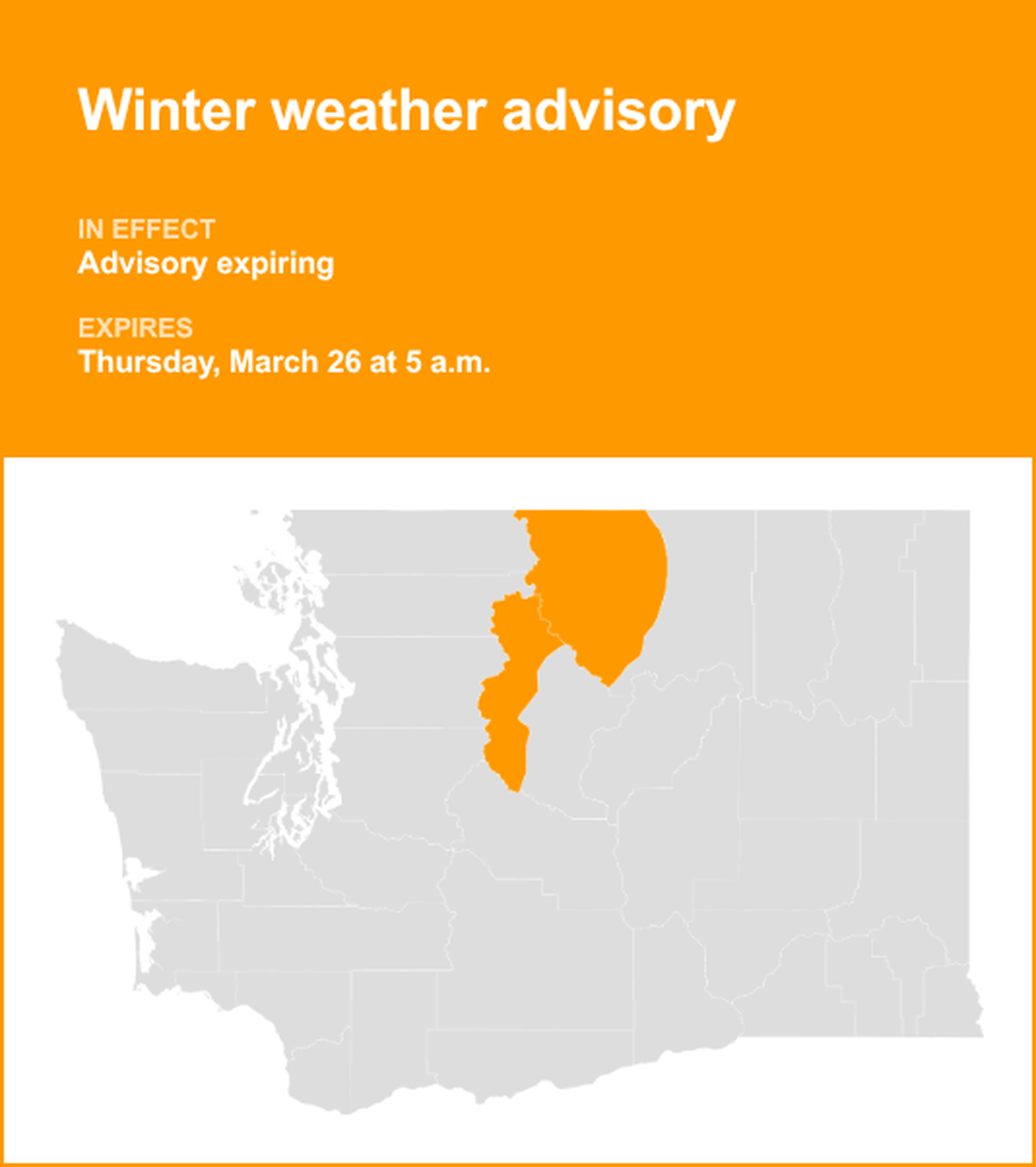 Winter weather advisory

IN EFFECT
Advisory expiring

EXPIRES
Thursday, March 26 at 5 a.m.